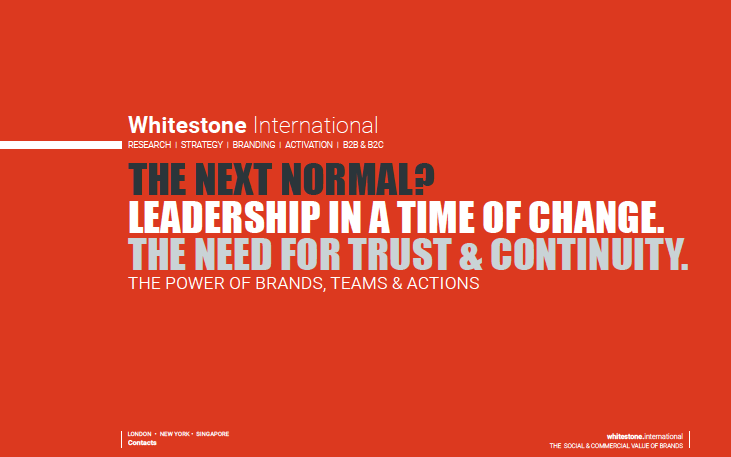 Whitestone International

RESEARCH | STRATEGY | BRANDING | ACTIVATION | B2B & B2C

THE NEXT NORMAL?
LEADERSHIP IN A TIME OF CHANGE.
THE NEED FOR TRUST & CONTINUITY.
THE POWER OF BRANDS, TEAMS & ACTIONS

LONDON • NEW YORK • SINGAPORE
Contacts

whitestone.international
THE SOCIAL & COMMERCIAL VALUE OF BRANDS